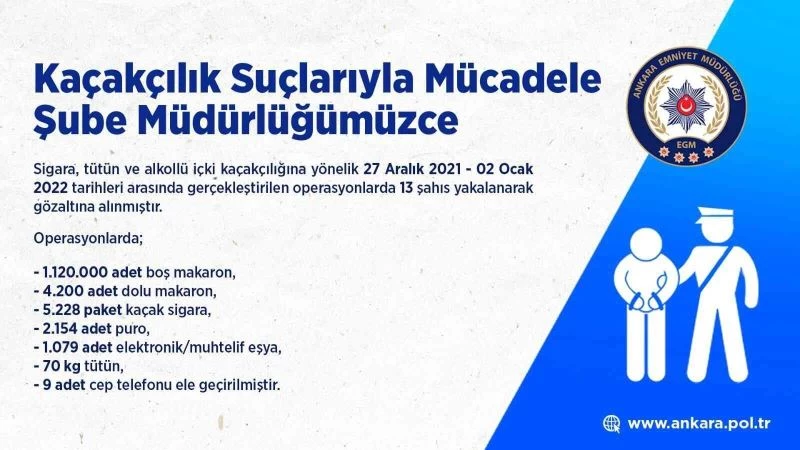 Kaçakçılık Suçlarıyla Mücadele Şube Müdürlüğümüzce

ANKARA EMNİYET MÜDÜRLÜĞÜ
EGM

Sigara, tütün ve alkollü içki kaçakçılığına yönelik 27 Aralık 2021 - 02 Ocak 2022 tarihleri arasında gerçekleştirilen operasyonlarda 13 şahıs yakalanarak gözaltına alınmıştır.

Operasyonlarda;

- 1.120.000 adet boş makaron,
- 4.200 adet dolu makaron,
- 5.228 paket kaçak sigara,
- 2.154 adet puro,
- 1.079 adet elektronik/muhtelif eşya,
- 70 kg tütün,
- 9 adet cep telefonu ele geçirilmiştir.

www.ankara.pol.tr